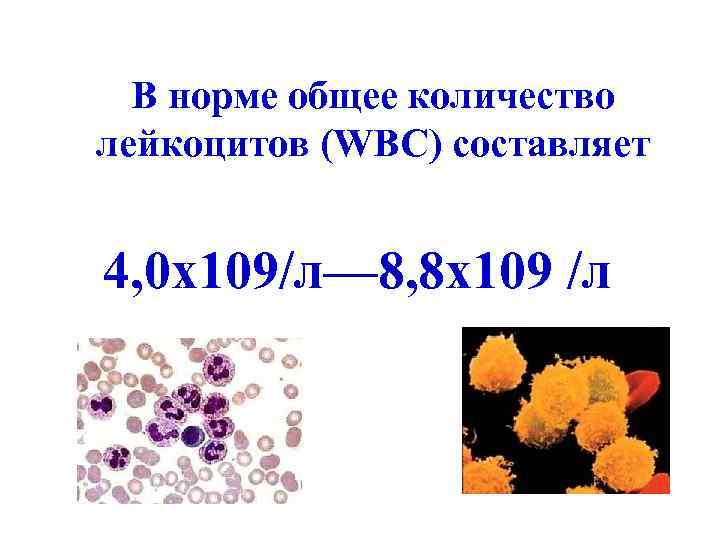 В норме общее количество лейкоцитов (WBC) составляет

4,0х109/л—8,8х109 /л